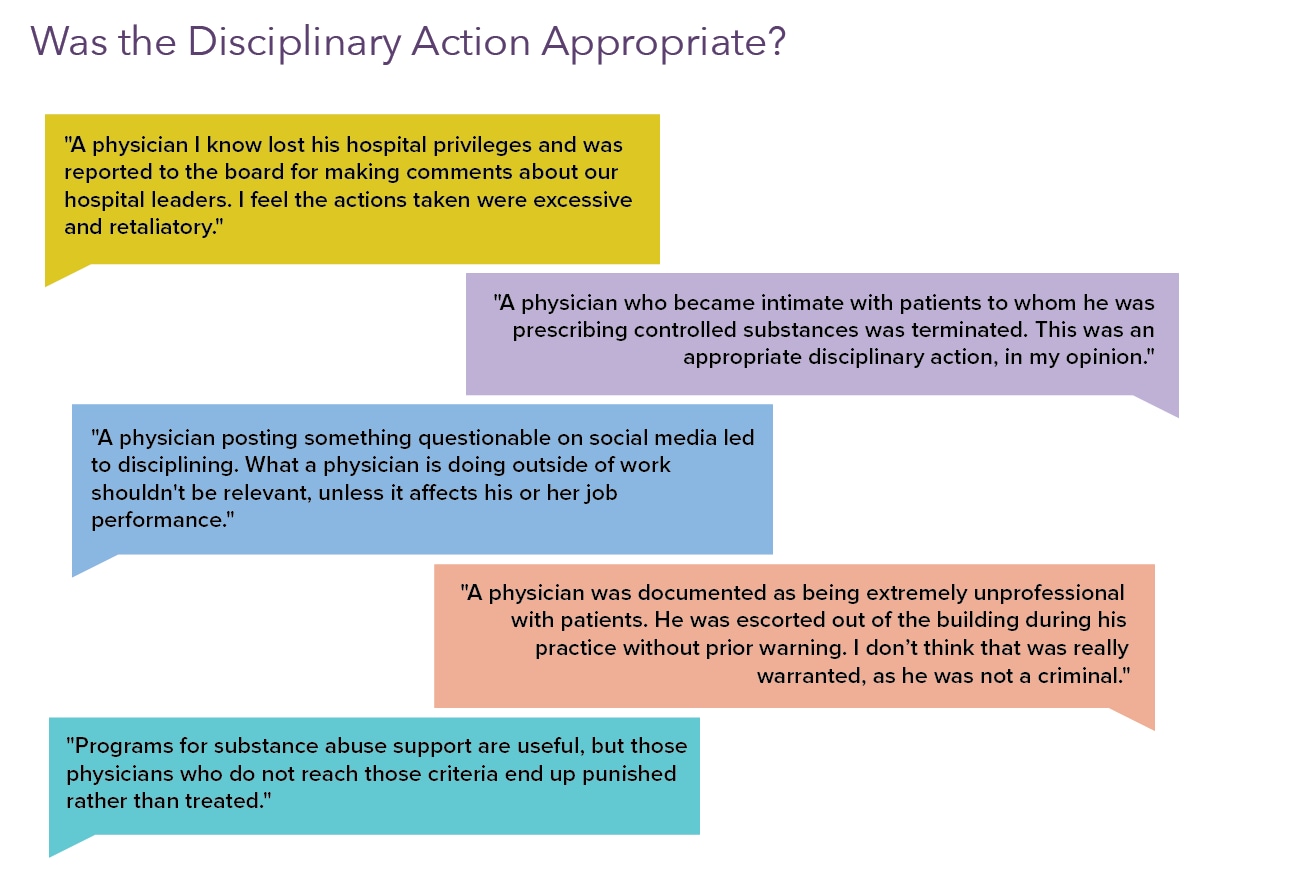 Was the Disciplinary Action Appropriate?

"A physician I know lost his hospital privileges and was reported to the board for making comments about our hospital leaders. I feel the actions taken were excessive and retaliatory."

"A physician who became intimate with patients to whom he was prescribing controlled substances was terminated. This was an appropriate disciplinary action, in my opinion."

"A physician posting something questionable on social media led to disciplining. What a physician is doing outside of work shouldn't be relevant, unless it affects his or her job performance."

"A physician was documented as being extremely unprofessional with patients. He was escorted out of the building during his practice without prior warning. I don't think that was really warranted, as he was not a criminal."

"Programs for substance abuse support are useful, but those physicians who do not reach those criteria end up punished rather than treated."